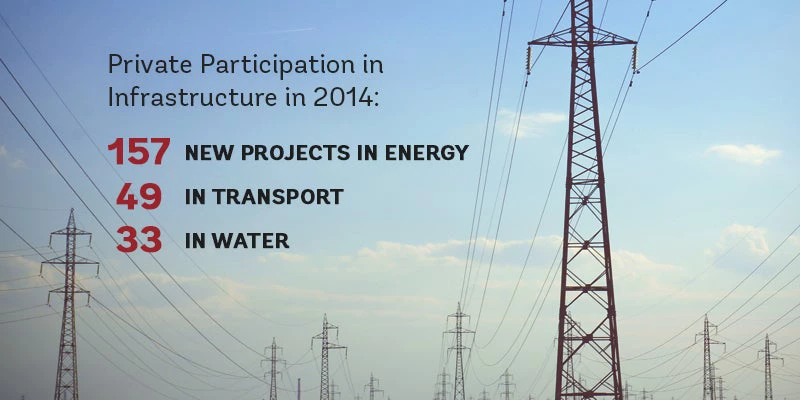 Private Participation in Infrastructure in 2014:

157 NEW PROJECTS IN ENERGY

49 IN TRANSPORT

33 IN WATER